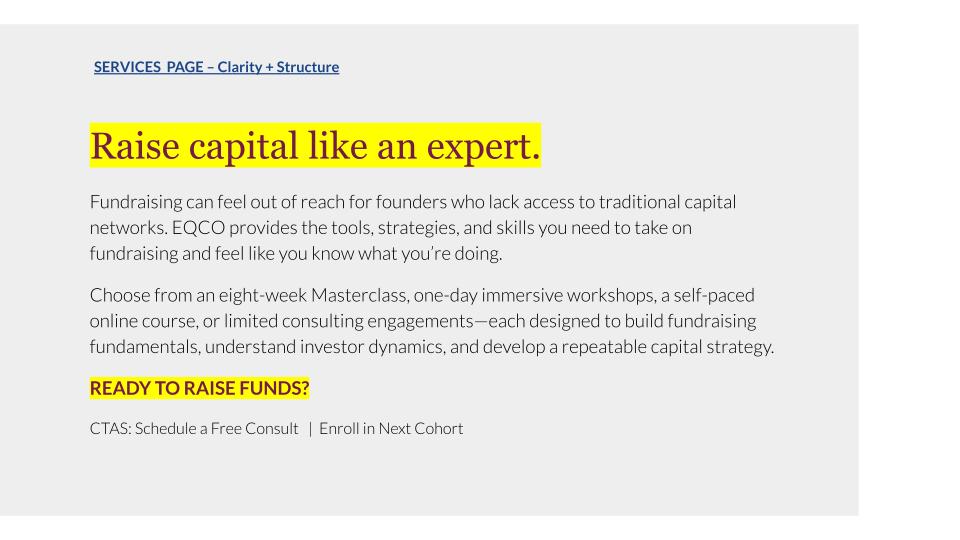 SERVICES PAGE – Clarity + Structure

Raise capital like an expert.

Fundraising can feel out of reach for founders who lack access to traditional capital networks. EQCO provides the tools, strategies, and skills you need to take on fundraising and feel like you know what you're doing.

Choose from an eight-week Masterclass, one-day immersive workshops, a self-paced online course, or limited consulting engagements—each designed to build fundraising fundamentals, understand investor dynamics, and develop a repeatable capital strategy.

READY TO RAISE FUNDS?

CTAS: Schedule a Free Consult | Enroll in Next Cohort